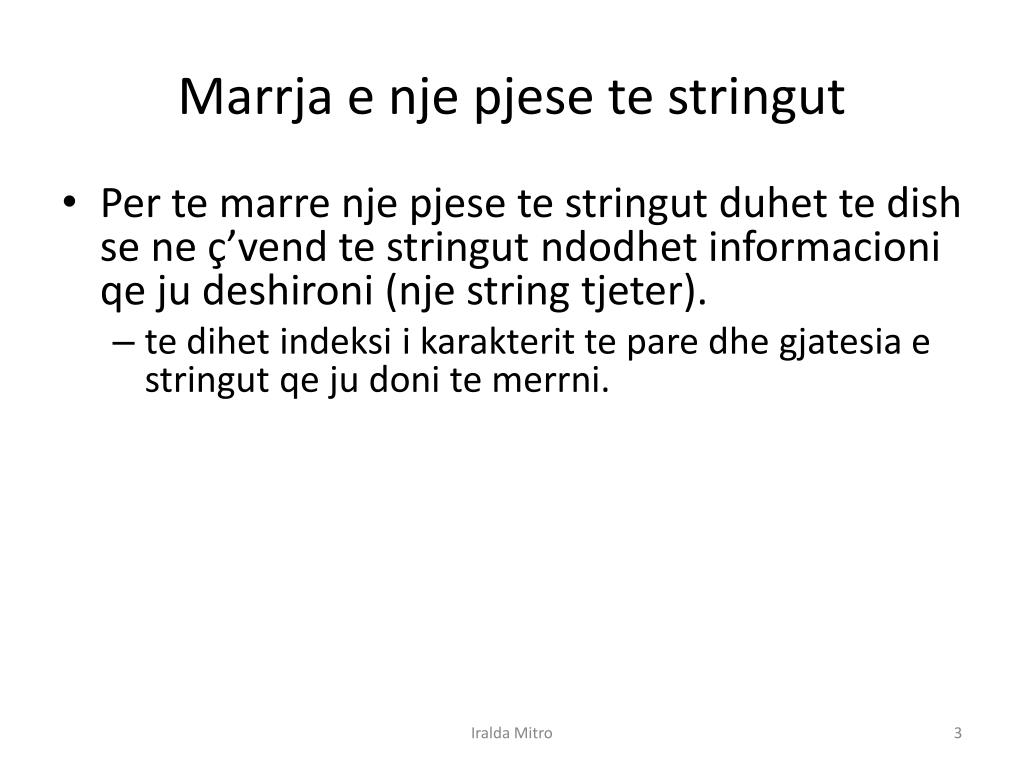 Marrja e nje pjese te stringut

• Per te marre nje pjese te stringut duhet te dish se ne ç’vend te stringut ndodhet informacioni qe ju deshironi (nje string tjeter).
– te dihet indeksi i karakterit te pare dhe gjatesia e stringut qe ju doni te merrni.

Iralda Mitro
3